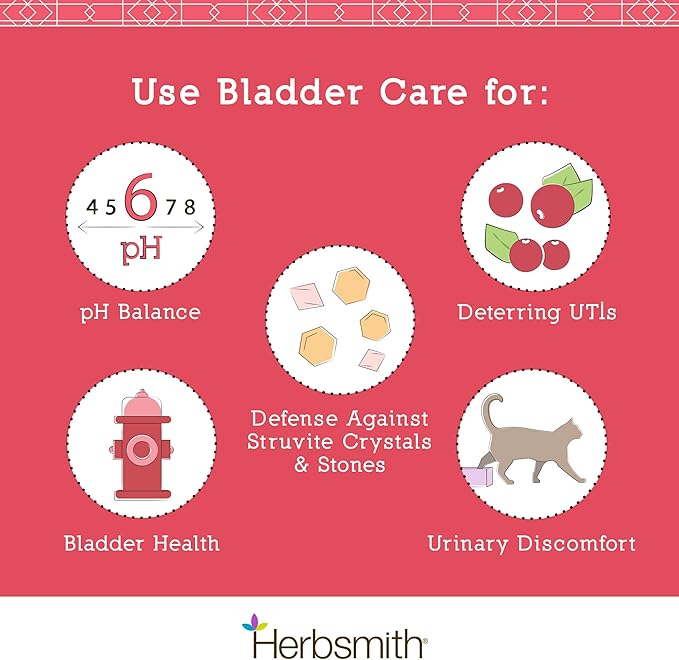 Use Bladder Care for:

4 5 6 7 8
pH

pH Balance

Deterring UTIs

Defense Against Struvite Crystals & Stones

Bladder Health

Urinary Discomfort

Herbsmith